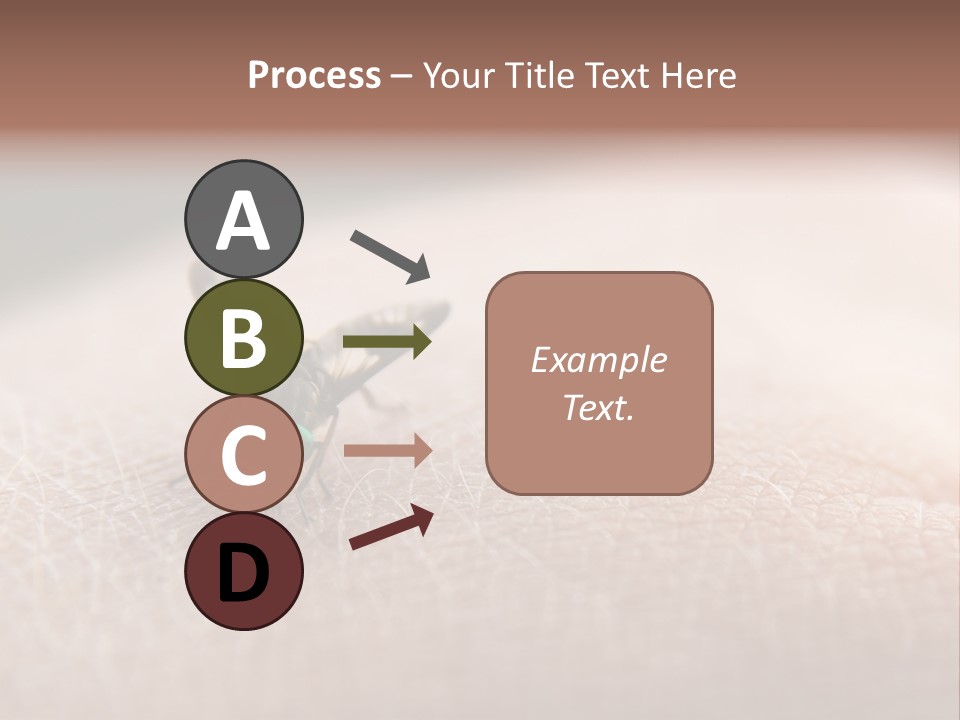 Process – Your Title Text Here

A

B

C

D

Example Text.